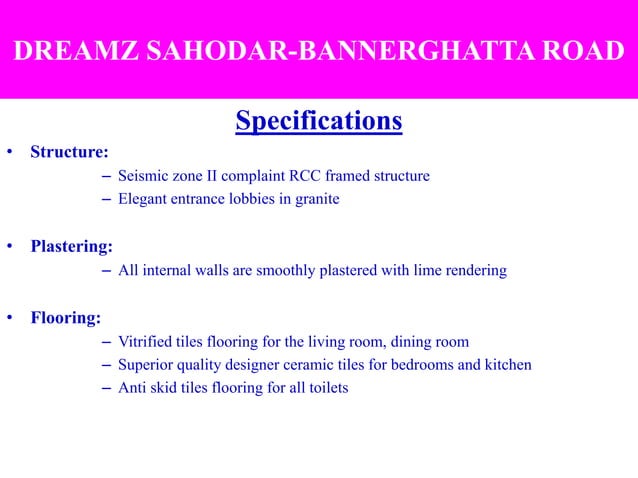 DREAMZ SAHODAR-BANNERGHATTA ROAD

Specifications

• Structure:
– Seismic zone II complaint RCC framed structure
– Elegant entrance lobbies in granite

• Plastering:
– All internal walls are smoothly plastered with lime rendering

• Flooring:
– Vitrified tiles flooring for the living room, dining room
– Superior quality designer ceramic tiles for bedrooms and kitchen
– Anti skid tiles flooring for all toilets